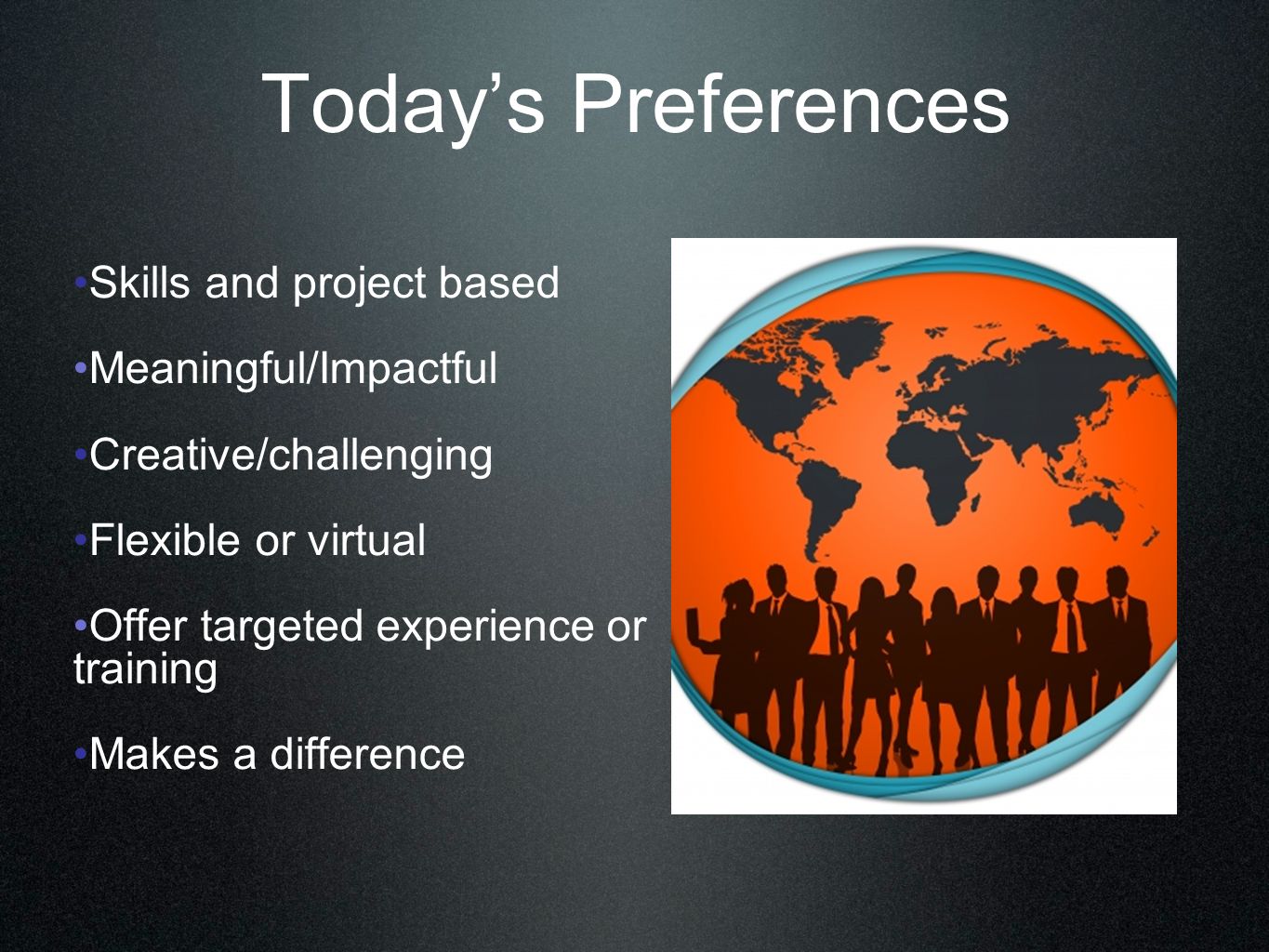 Today’s Preferences

•Skills and project based

•Meaningful/Impactful

•Creative/challenging

•Flexible or virtual

•Offer targeted experience or training

•Makes a difference